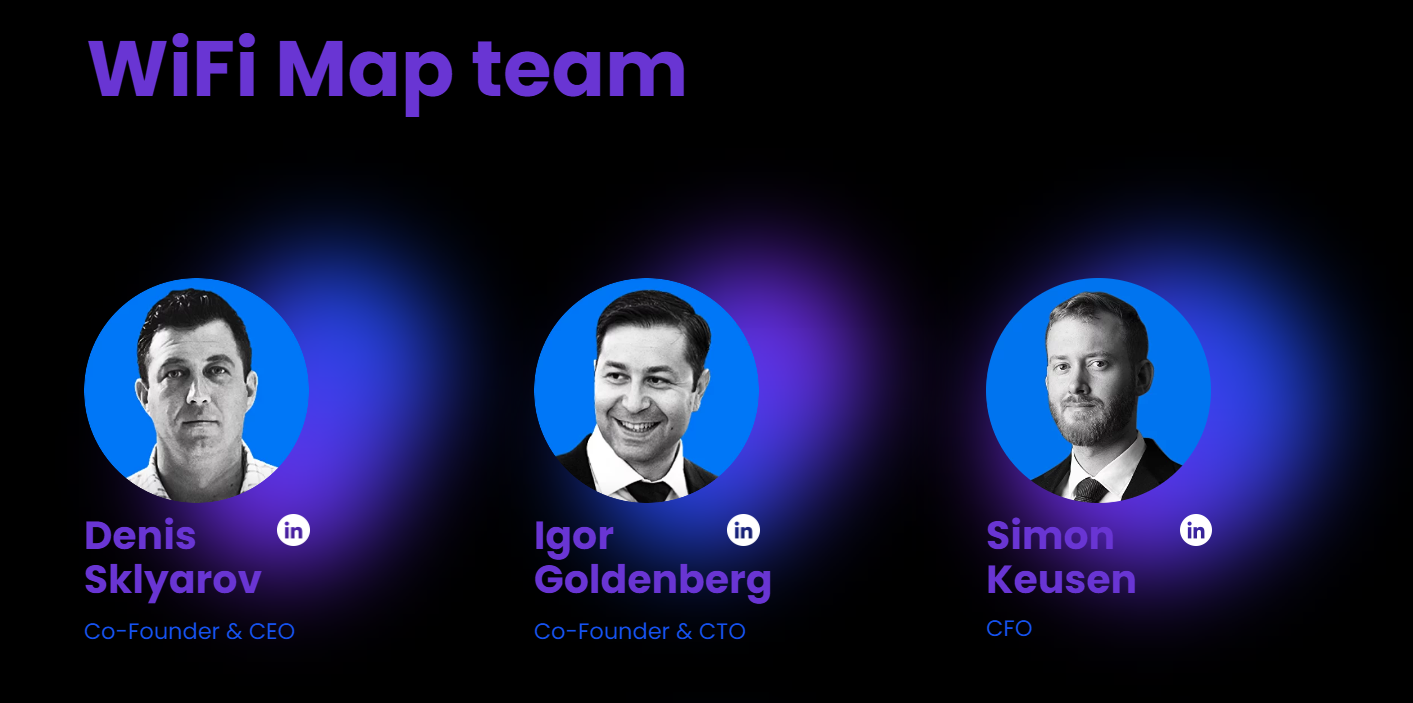 WiFi Map team

Denis Sklyarov
in
Co-Founder & CEO

Igor Goldenberg
in
Co-Founder & CTO

Simon Keusen
in
CFO